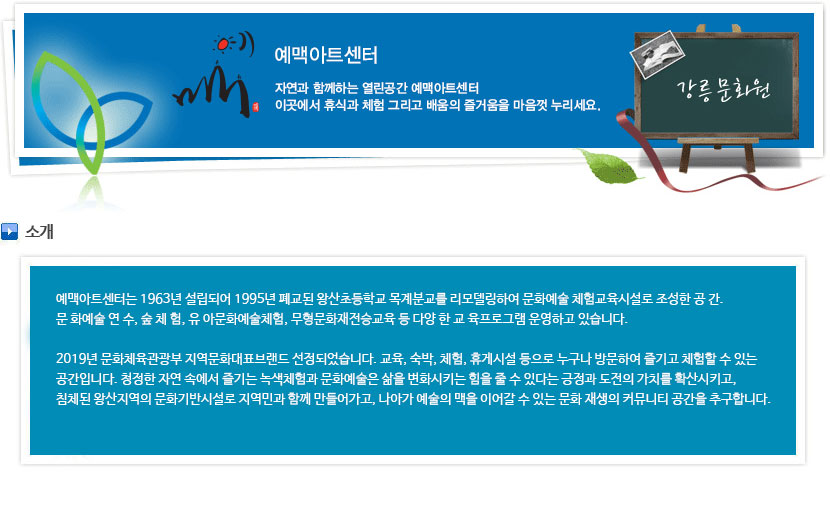 예맥아트센터

자연과 함께하는 열린공간 예맥아트센터
이곳에서 휴식과 체험 그리고 배움의 즐거움을 마음껏 누리세요.

강릉문화원

소개

예맥아트센터는 1963년 설립되어 1995년 폐교된 왕산초등학교 목계분교를 리모델링하여 문화예술 체험교육시설로 조성한 공 간.
문 화예술 연 수, 숲 체 험, 유 아문화예술체험, 무형문화재전승교육 등 다양 한 교 육프로그램 운영하고 있습니다.

2019년 문화체육관광부 지역문화대표브랜드 선정되었습니다. 교육, 숙박, 체험, 휴게시설 등으로 누구나 방문하여 즐기고 체험할 수 있는 공간입니다. 청정한 자연 속에서 즐기는 녹색체험과 문화예술은 삶을 변화시키는 힘을 줄 수 있다는 긍정과 도전의 가치를 확산시키고, 침체된 왕산지역의 문화기반시설로 지역민과 함께 만들어가고, 나아가 예술의 맥을 이어갈 수 있는 문화 재생의 커뮤니티 공간을 추구합니다.